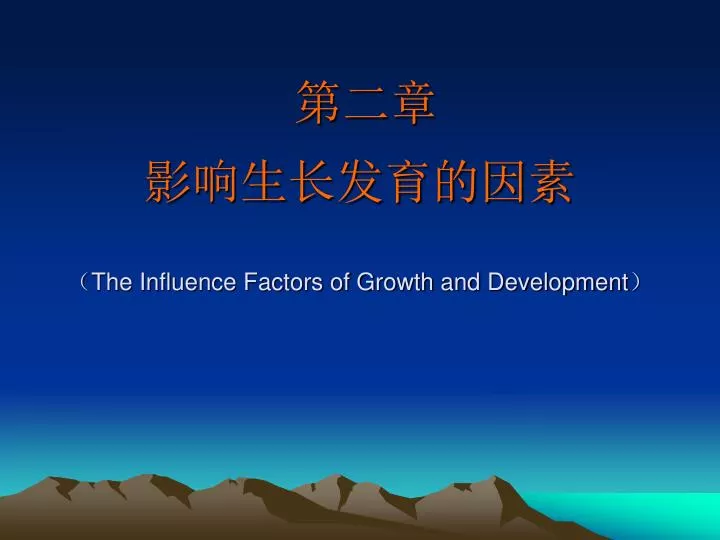 第二章
影响生长发育的因素

（The Influence Factors of Growth and Development）